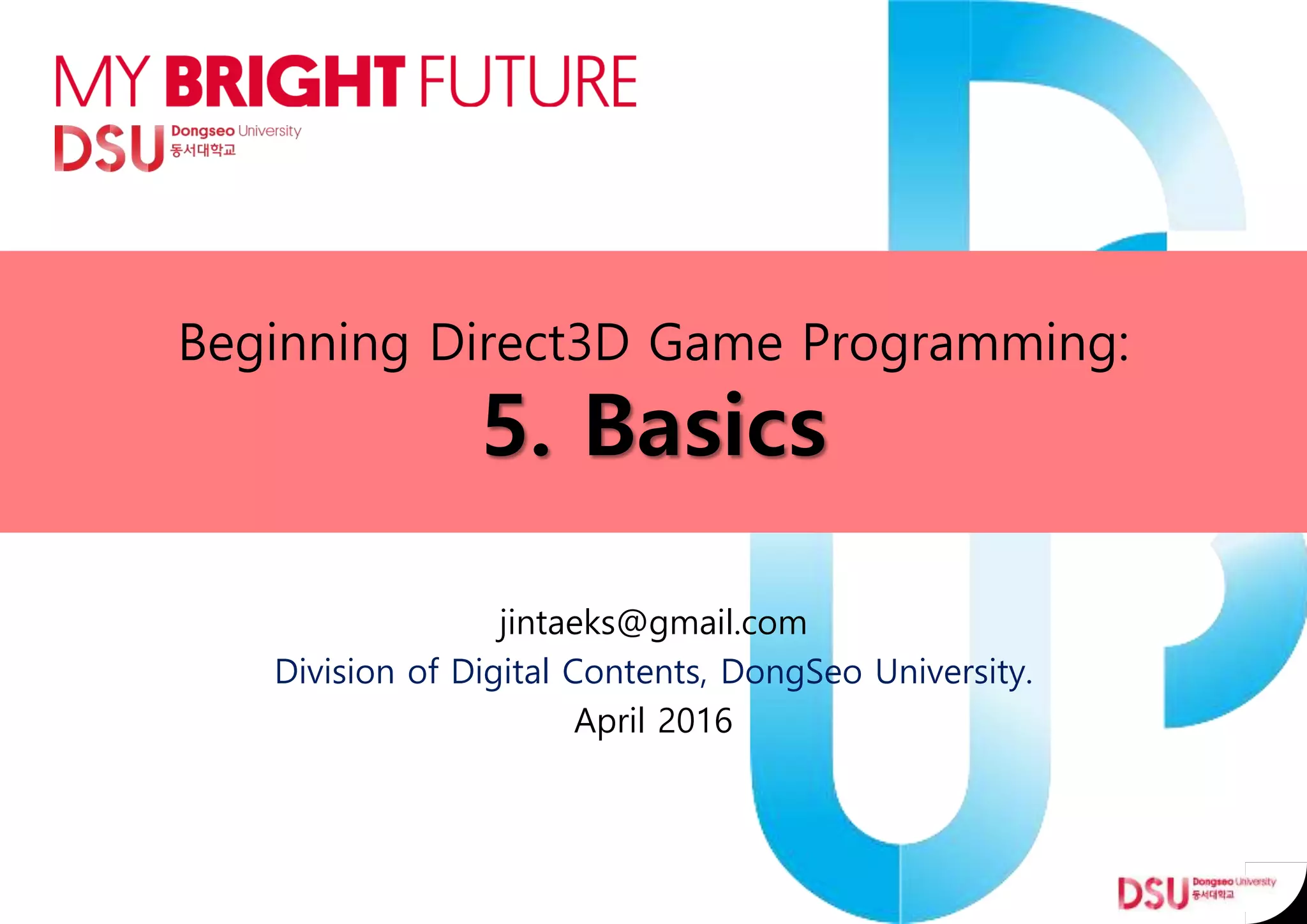 MY BRIGHT FUTURE
DSU Dongseo University 동서대학교

Beginning Direct3D Game Programming:
5. Basics

jintaeks@gmail.com
Division of Digital Contents, DongSeo University.
April 2016

DSU Dongseo University 동서대학교